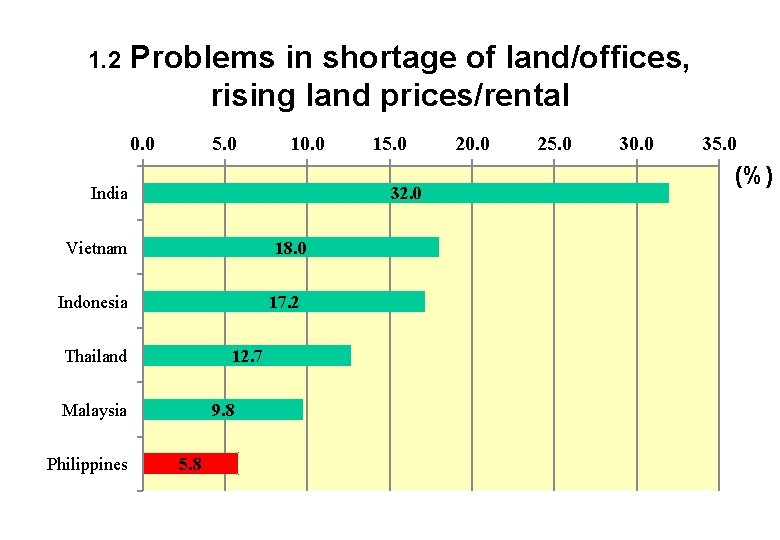 1.2 Problems in shortage of land/offices, rising land prices/rental

0.0 5.0 10.0 15.0 20.0 25.0 30.0 35.0

(%)

India 32.0

Vietnam 18.0

Indonesia 17.2

Thailand 12.7

Malaysia 9.8

Philippines 5.8